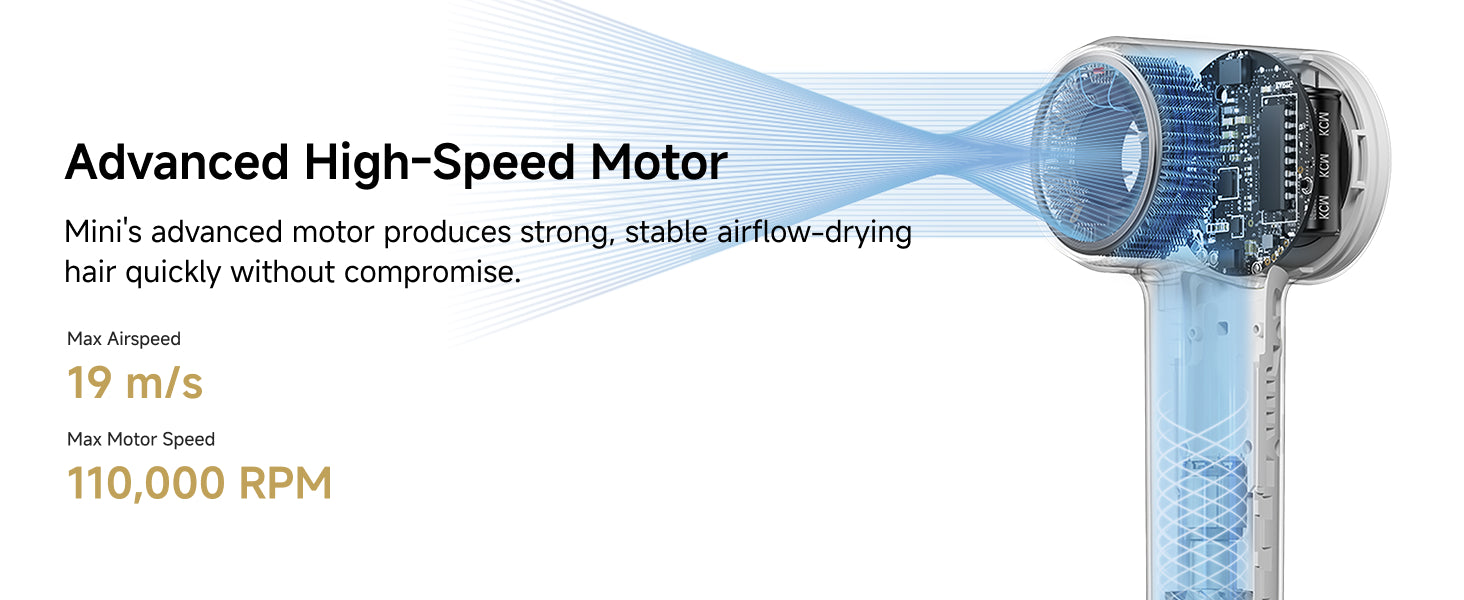 Advanced High-Speed Motor

Mini's advanced motor produces strong, stable airflow-drying hair quickly without compromise.

Max Airspeed

19 m/s

Max Motor Speed

110,000 RPM

KCW KCW KCW